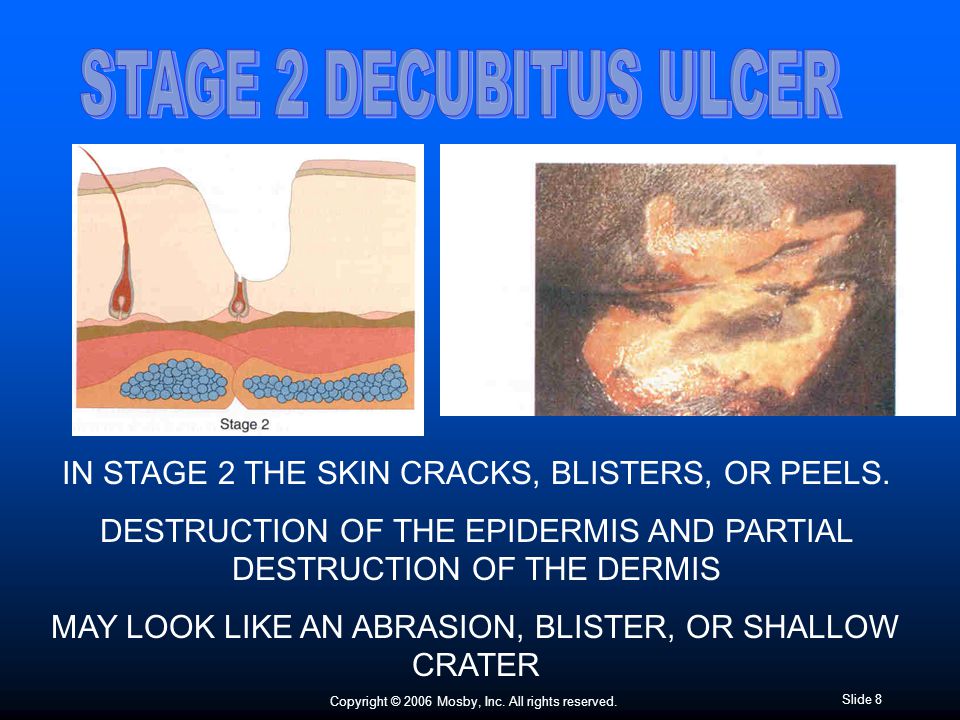 STAGE 2 DECUBITUS ULCER

Stage 2

IN STAGE 2 THE SKIN CRACKS, BLISTERS, OR PEELS.

DESTRUCTION OF THE EPIDERMIS AND PARTIAL DESTRUCTION OF THE DERMIS

MAY LOOK LIKE AN ABRASION, BLISTER, OR SHALLOW CRATER

Copyright © 2006 Mosby, Inc. All rights reserved.

Slide 8